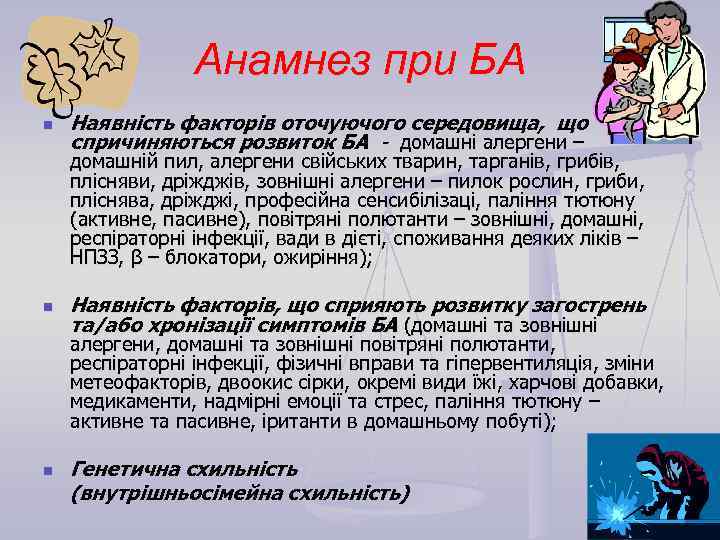 Анамнез при БА

Наявність факторів оточуючого середовища, що спричиняються розвиток БА - домашні алергени – домашній пил, алергени свійських тварин, тарганів, грибів, плісняви, дріжджів, зовнішні алергени – пилок рослин, гриби, пліснява, дріжджі, професійна сенсибілізаці, паління тютюну (активне, пасивне), повітряні полютанти – зовнішні, домашні, респіраторні інфекції, вади в дієті, споживання деяких ліків – НПЗЗ, β – блокатори, ожиріння);

Наявність факторів, що сприяють розвитку загострень та/або хронізації симптомів БА (домашні та зовнішні алергени, домашні та зовнішні повітряні полютанти, респіраторні інфекції, фізичні вправи та гіпервентиляція, зміни метеофакторів, двоокис сірки, окремі види їжі, харчові добавки, медикаменти, надмірні емоції та стрес, паління тютюну – активне та пасивне, іританти в домашньому побуті);

Генетична схильність (внутрішньосімейна схильність)